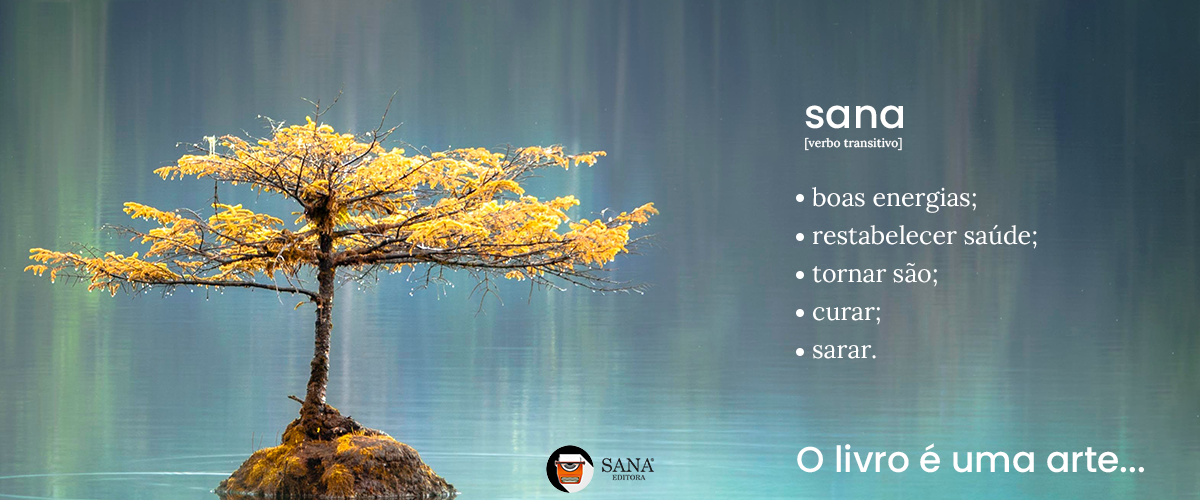 sana
[verbo transitivo]

• boas energias;
• restabelecer saúde;
• tornar são;
• curar;
• sarar.

SANA EDITORA

O livro é uma arte...